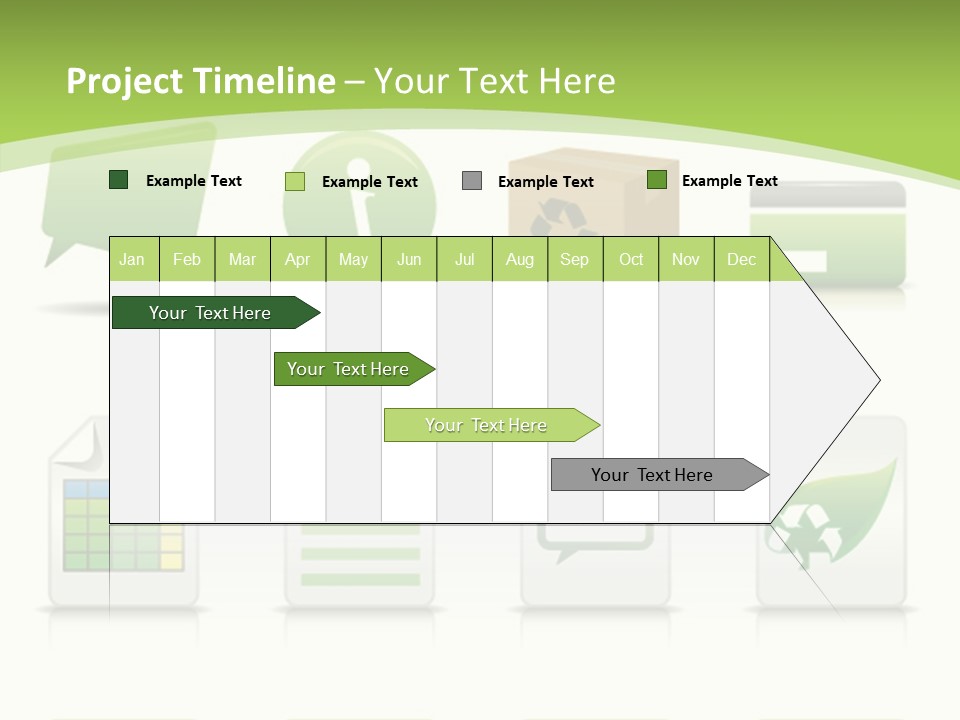 Project Timeline – Your Text Here

Example Text Example Text Example Text Example Text

| Jan | Feb | Mar | Apr | May | Jun | Jul | Aug | Sep | Oct | Nov | Dec |
|---|---|---|---|---|---|---|---|---|---|---|---|

Your Text Here

Your Text Here

Your Text Here

Your Text Here